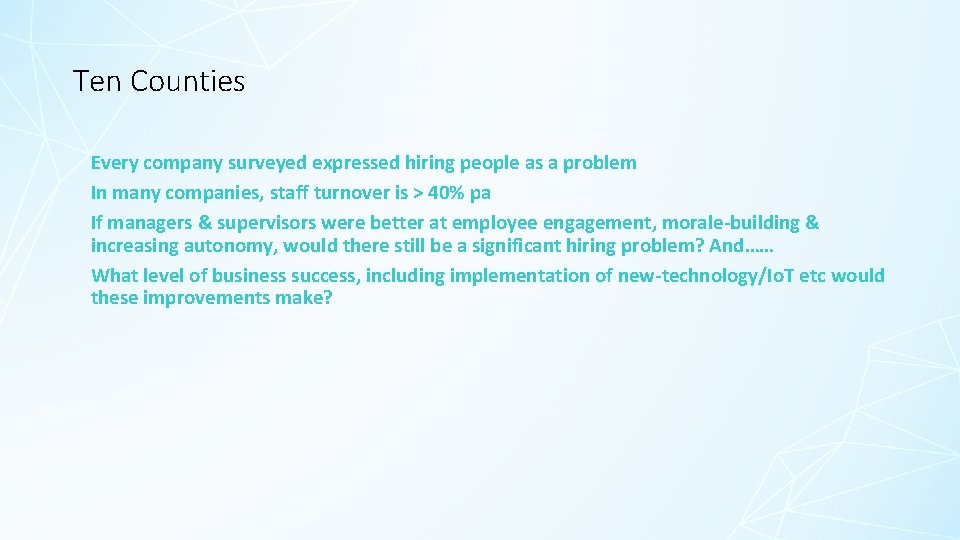 Ten Counties

Every company surveyed expressed hiring people as a problem

In many companies, staff turnover is > 40% pa

If managers & supervisors were better at employee engagement, morale-building & increasing autonomy, would there still be a significant hiring problem? And……

What level of business success, including implementation of new-technology/IoT etc would these improvements make?